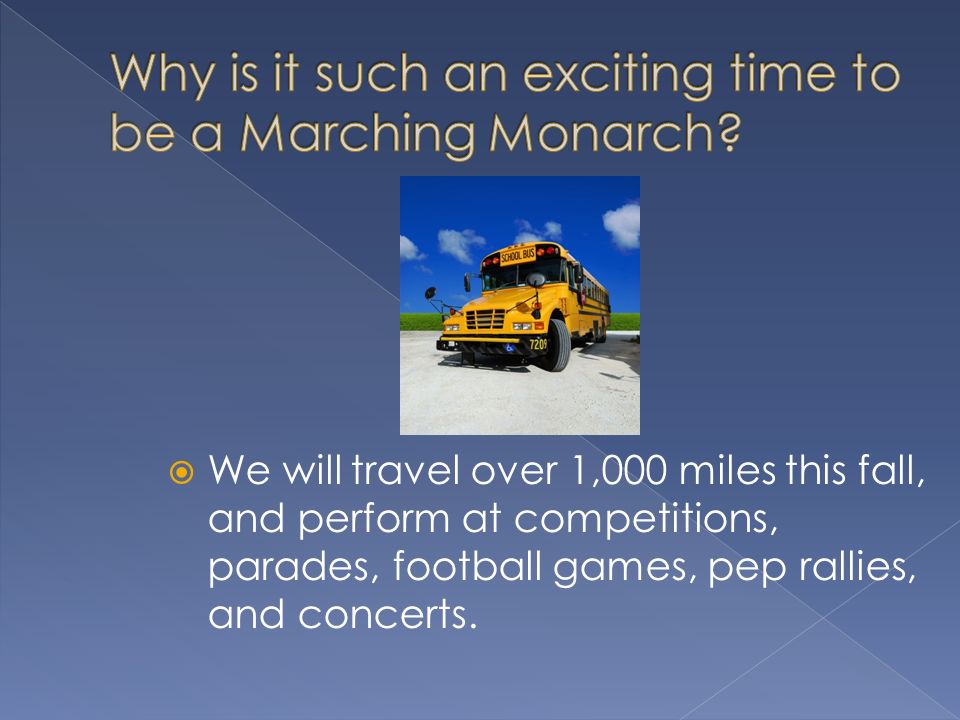 Why is it such an exciting time to be a Marching Monarch?

SCHOOL BUS

7209

We will travel over 1,000 miles this fall, and perform at competitions, parades, football games, pep rallies, and concerts.